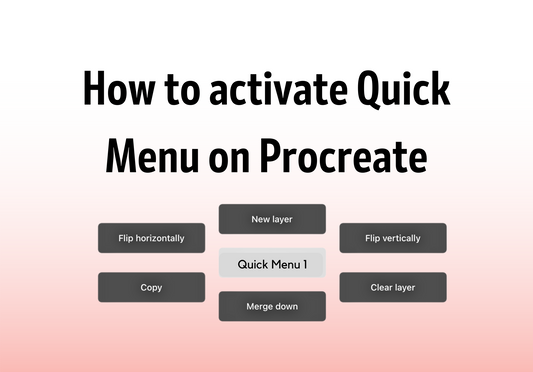 How to activate Quick Menu on Procreate

New layer

Flip horizontally

Flip vertically

Quick Menu 1

Copy

Clear layer

Merge down